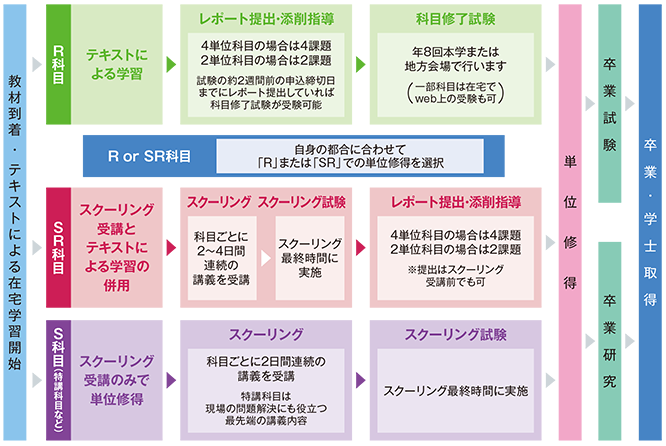 教材到着・テキストによる在宅学習開始

R科目

テキストによる学習

レポート提出・添削指導

4単位科目の場合は4課題
2単位科目の場合は2課題

試験の約2週間前の申込締切日までにレポート提出していれば科目修了試験が受験可能

科目修了試験

年8回本学または地方会場で行います

（一部科目は在宅でweb上の受験も可）

R or SR科目

自身の都合に合わせて「R」または「SR」での単位修得を選択

SR科目

スクーリング受講とテキストによる学習の併用

スクーリング

科目ごとに2~4日間連続の講義を受講

スクーリング試験

スクーリング最終時間に実施

レポート提出・添削指導

4単位科目の場合は4課題
2単位科目の場合は2課題

※提出はスクーリング受講前でも可

S科目（特講科目など）

スクーリング受講のみで単位修得

スクーリング

科目ごとに2日間連続の講義を受講

特講科目は現場の問題解決にも役立つ最先端の講義内容

スクーリング試験

スクーリング最終時間に実施

単位修得

卒業試験

卒業研究

卒業・学士取得